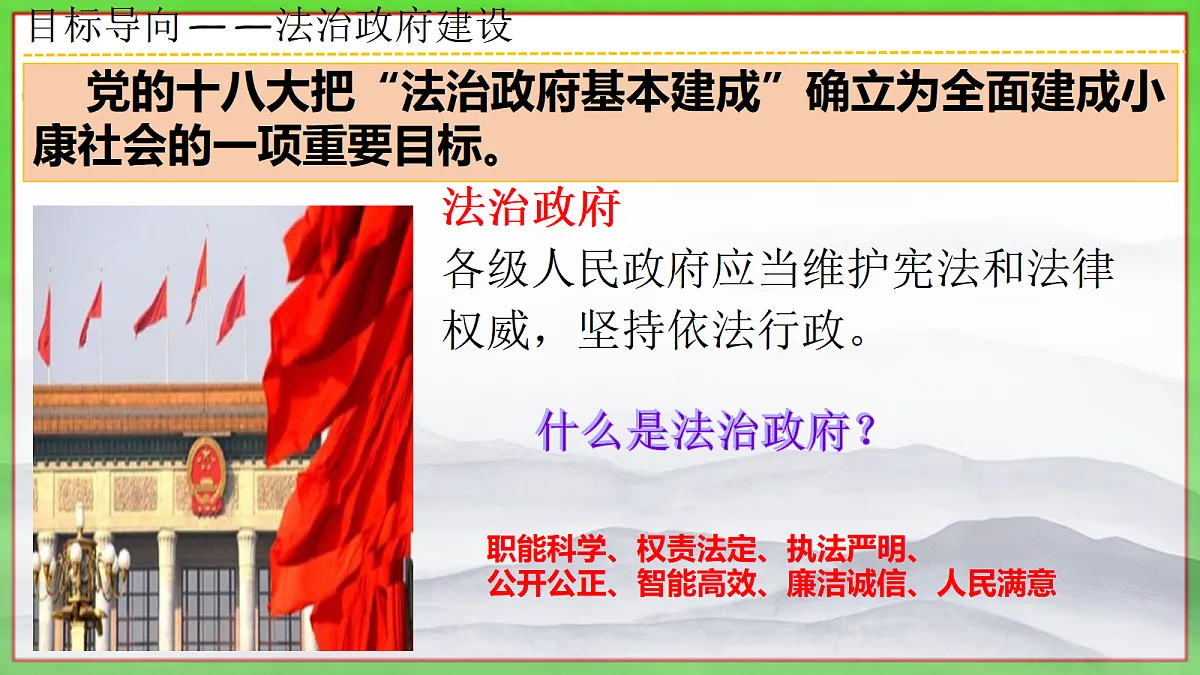 目标导向——法治政府建设

党的十八大把“法治政府基本建成”确立为全面建成小康社会的一项重要目标。

法治政府

各级人民政府应当维护宪法和法律权威，坚持依法行政。

什么是法治政府？

职能科学、权责法定、执法严明、公开公正、智能高效、廉洁诚信、人民满意